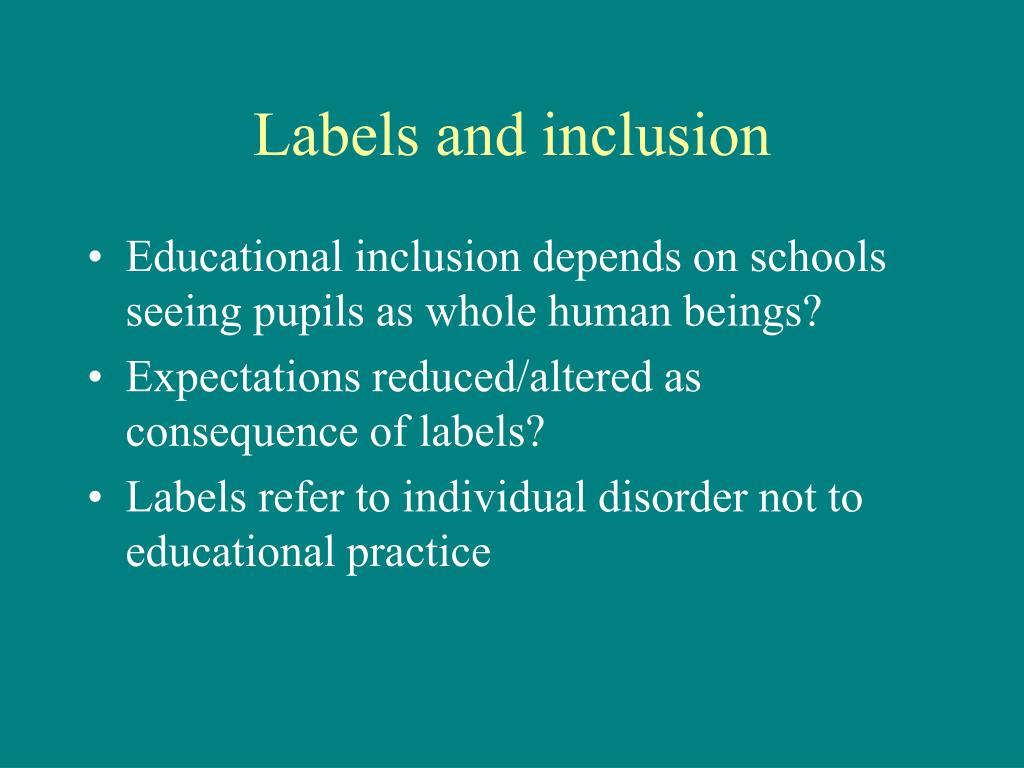 Labels and inclusion

• Educational inclusion depends on schools seeing pupils as whole human beings?
• Expectations reduced/altered as consequence of labels?
• Labels refer to individual disorder not to educational practice